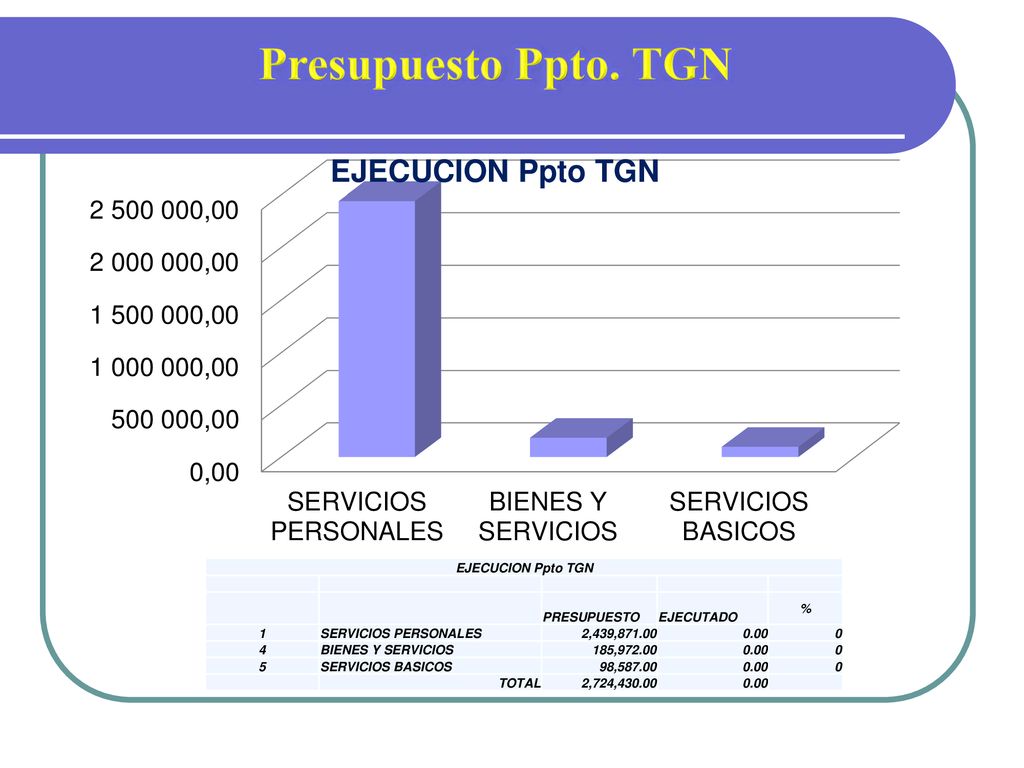 Presupuesto Ppto. TGN

EJECUCION Ppto TGN

2 500 000,00
2 000 000,00
1 500 000,00
1 000 000,00
500 000,00
0,00

SERVICIOS PERSONALES
BIENES Y SERVICIOS
SERVICIOS BASICOS

EJECUCION Ppto TGN

| | | PRESUPUESTO | EJECUTADO | % |
|---|---|---|---|---|
| 1 | SERVICIOS PERSONALES | 2,439,871.00 | 0.00 | 0 |
| 4 | BIENES Y SERVICIOS | 185,972.00 | 0.00 | 0 |
| 5 | SERVICIOS BASICOS | 98,587.00 | 0.00 | 0 |
| | TOTAL | 2,724,430.00 | 0.00 | |